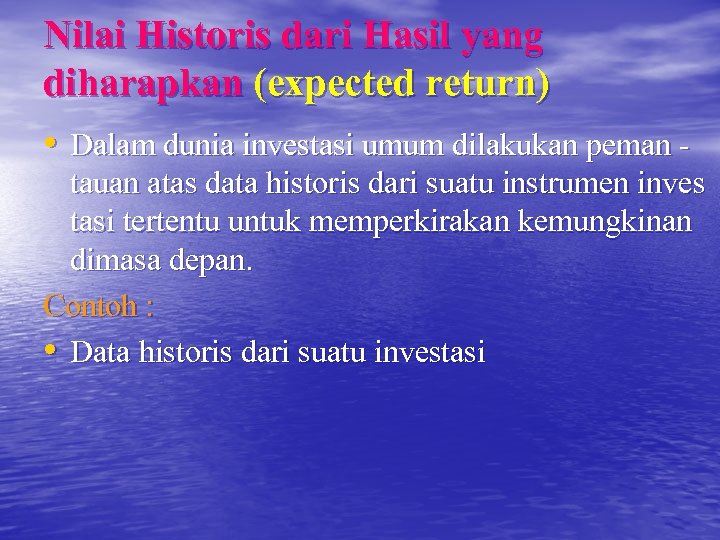 Nilai Historis dari Hasil yang diharapkan (expected return)

• Dalam dunia investasi umum dilakukan peman - tauan atas data historis dari suatu instrumen inves tasi tertentu untuk memperkirakan kemungkinan dimasa depan.

Contoh :

• Data historis dari suatu investasi